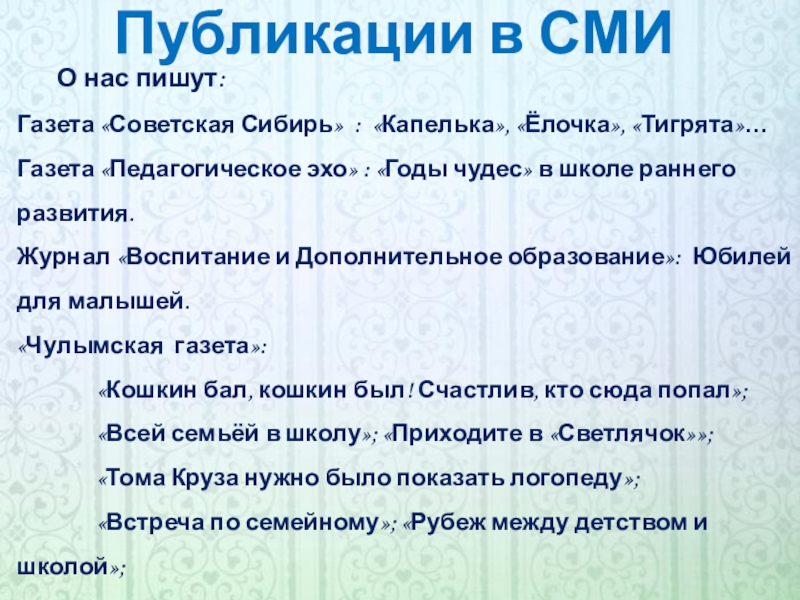 Публикации в СМИ

О нас пишут:

Газета «Советская Сибирь» : «Капелька», «Ёлочка», «Тигрята»…

Газета «Педагогическое эхо» : «Годы чудес» в школе раннего развития.

Журнал «Воспитание и Дополнительное образование»: Юбилей для малышей.

«Чулымская газета»:

«Кошкин бал, кошкин был! Счастлив, кто сюда попал»;

«Всей семьёй в школу»; «Приходите в «Светлячок»»;

«Тома Круза нужно было показать логопеду»;

«Встреча по семейному»; «Рубеж между детством и школой»;